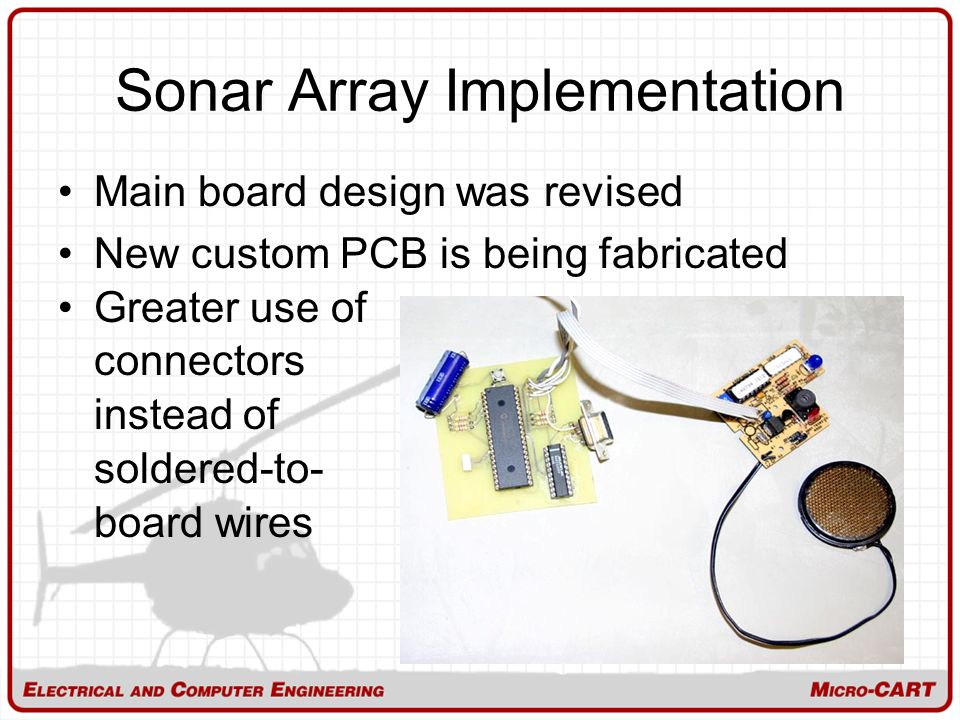 Sonar Array Implementation

• Main board design was revised
• New custom PCB is being fabricated
• Greater use of connectors instead of soldered-to-board wires

ELECTRICAL AND COMPUTER ENGINEERING

MICRO-CART